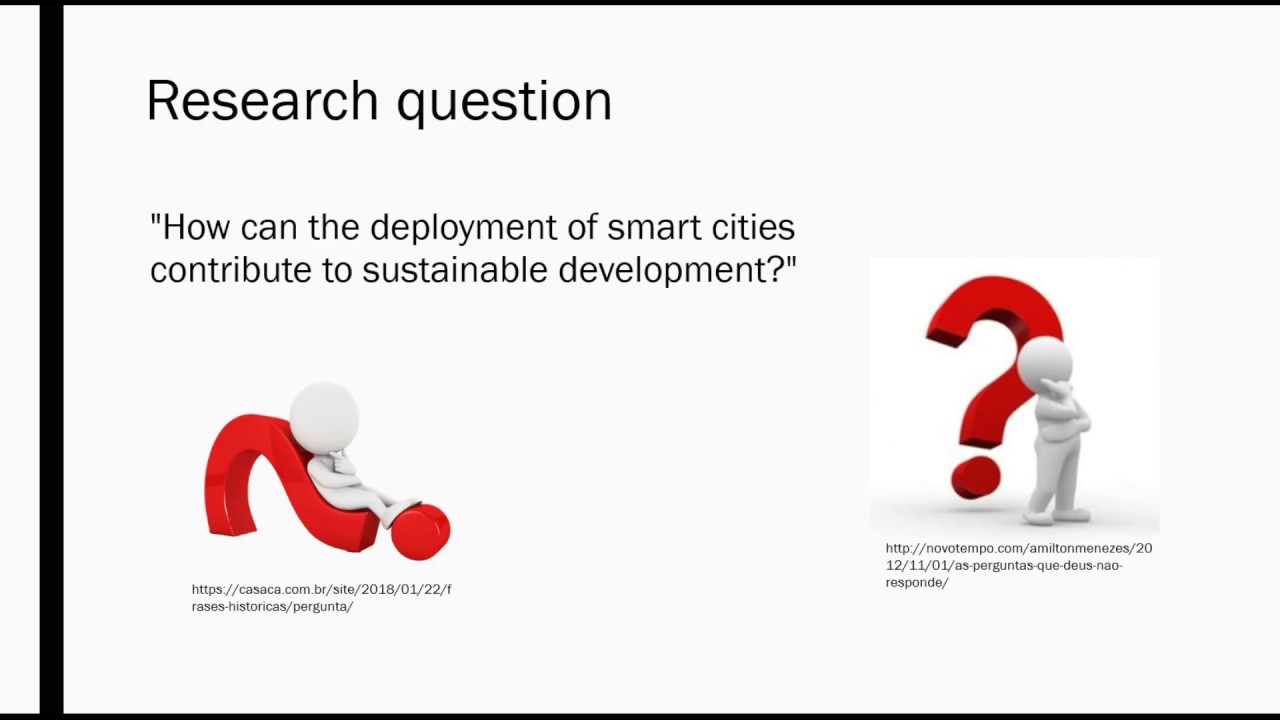 Research question

"How can the deployment of smart cities contribute to sustainable development?"

https://casaca.com.br/site/2018/01/22/frases-historicas/pergunta/

http://novotempo.com/amiltonmenezes/2012/11/01/as-perguntas-que-deus-nao-responde/